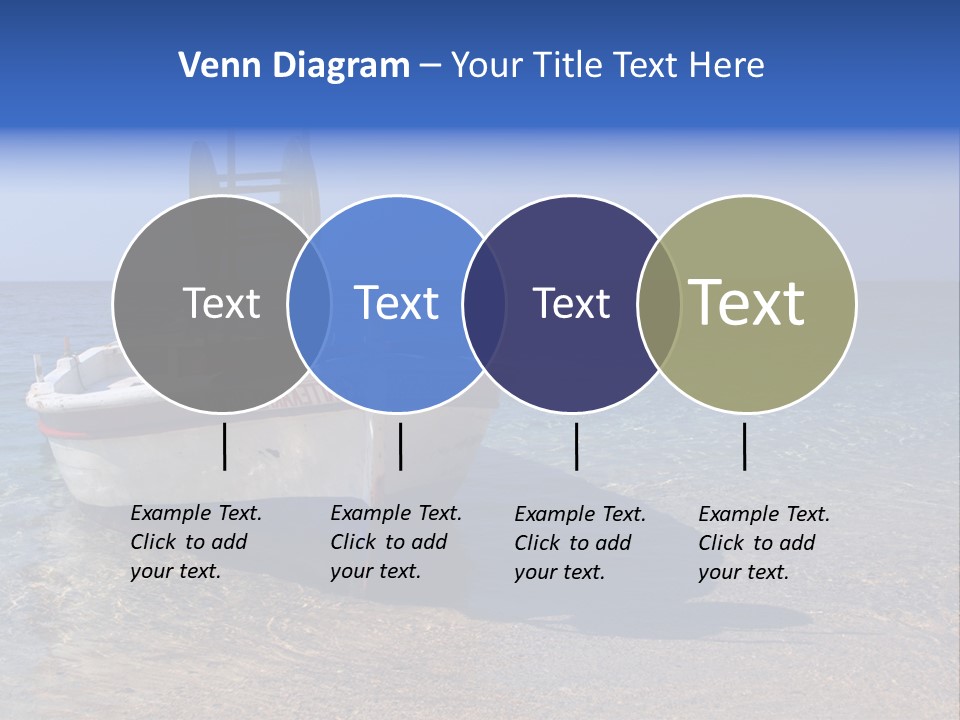 Venn Diagram – Your Title Text Here

Text

Text

Text

Text

Example Text. Click to add your text.

Example Text. Click to add your text.

Example Text. Click to add your text.

Example Text. Click to add your text.